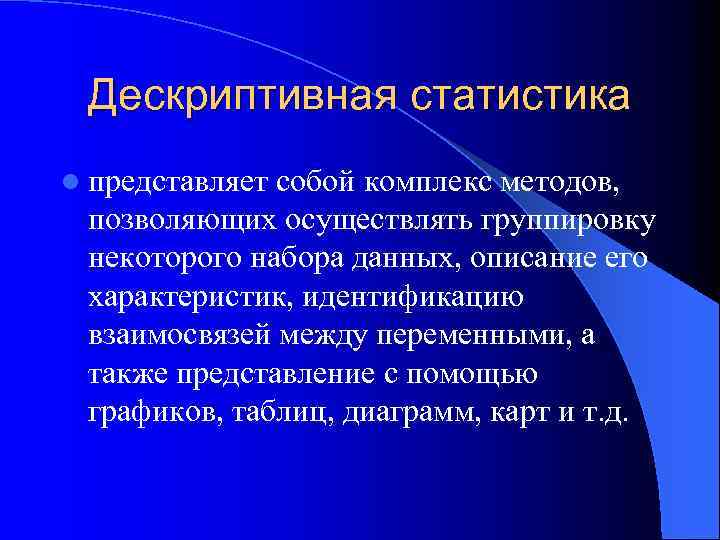 Дескриптивная статистика

представляет собой комплекс методов, позволяющих осуществлять группировку некоторого набора данных, описание его характеристик, идентификацию взаимосвязей между переменными, а также представление с помощью графиков, таблиц, диаграмм, карт и т.д.